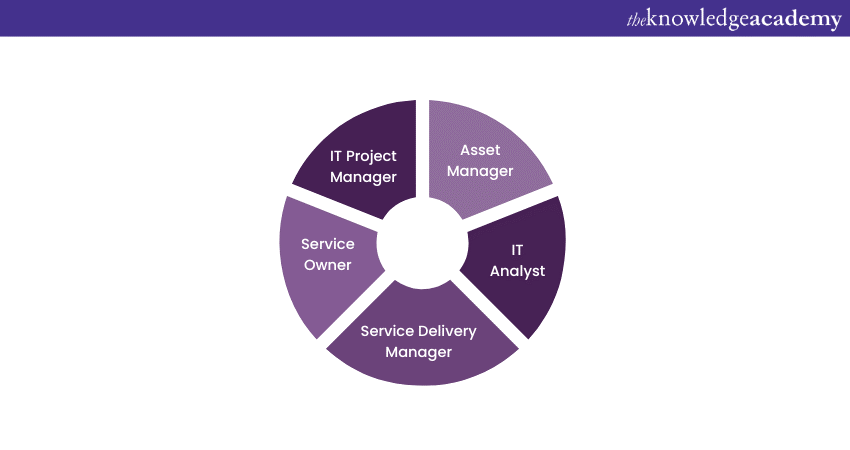 theknowledgeacademy

IT Project Manager

Asset Manager

IT Analyst

Service Delivery Manager

Service Owner